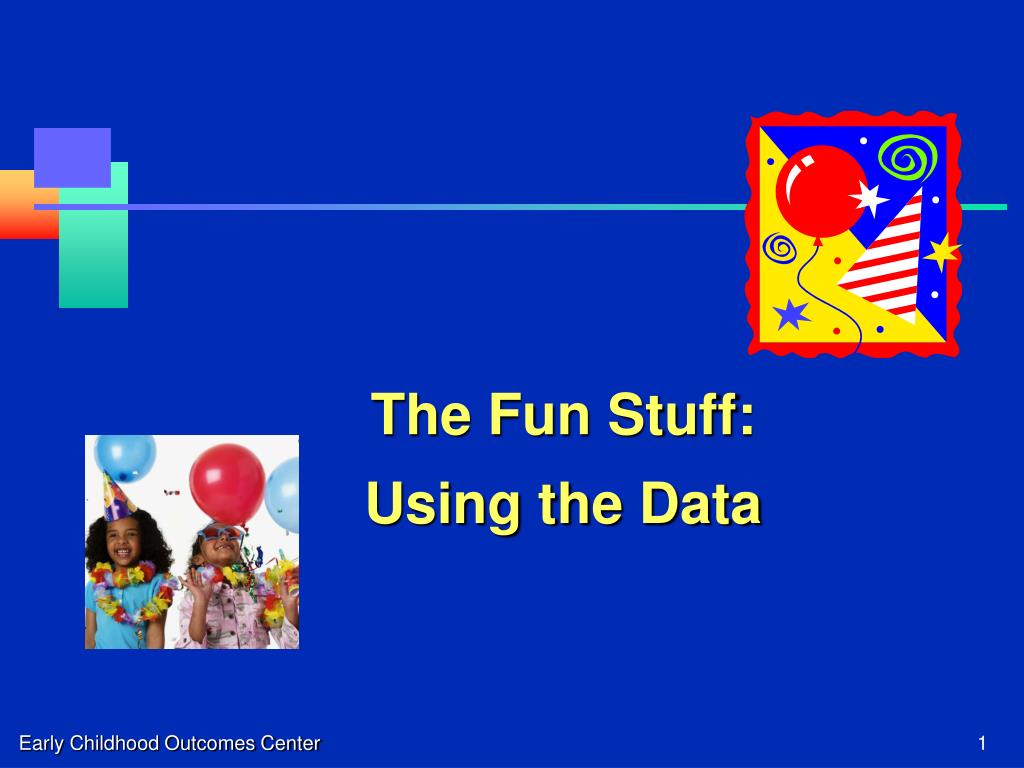 The Fun Stuff:

Using the Data

Early Childhood Outcomes Center

1